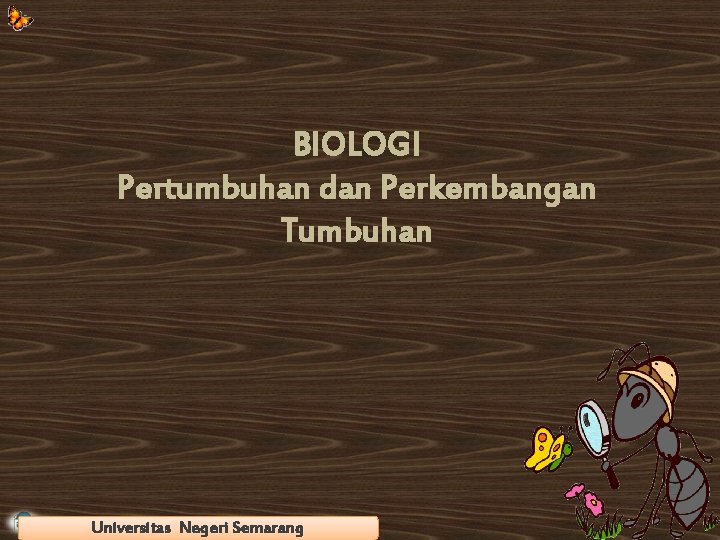 BIOLOGI
Pertumbuhan dan Perkembangan Tumbuhan

Universitas Negeri Semarang